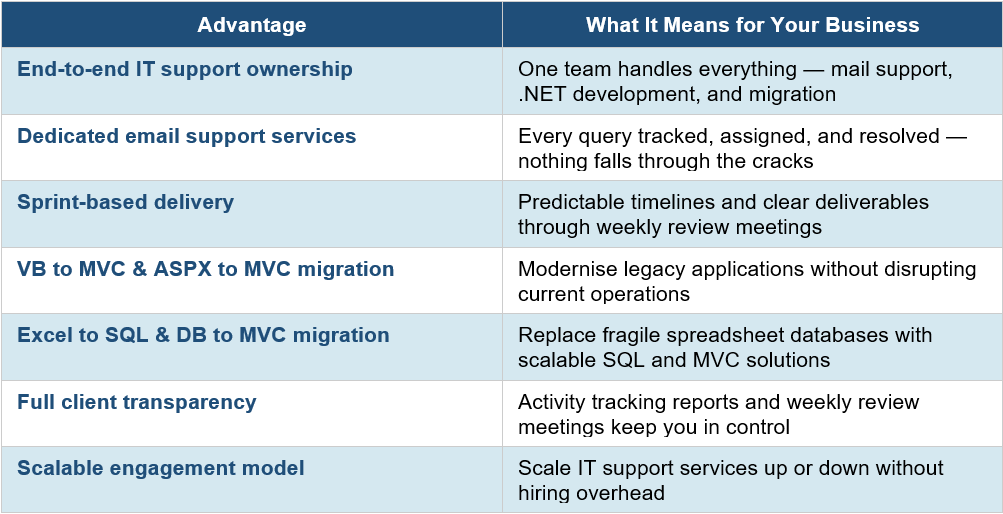 | Advantage | What It Means for Your Business |
|---|---|
| End-to-end IT support ownership | One team handles everything — mail support, .NET development, and migration |
| Dedicated email support services | Every query tracked, assigned, and resolved — nothing falls through the cracks |
| Sprint-based delivery | Predictable timelines and clear deliverables through weekly review meetings |
| VB to MVC & ASPX to MVC migration | Modernise legacy applications without disrupting current operations |
| Excel to SQL & DB to MVC migration | Replace fragile spreadsheet databases with scalable SQL and MVC solutions |
| Full client transparency | Activity tracking reports and weekly review meetings keep you in control |
| Scalable engagement model | Scale IT support services up or down without hiring overhead |